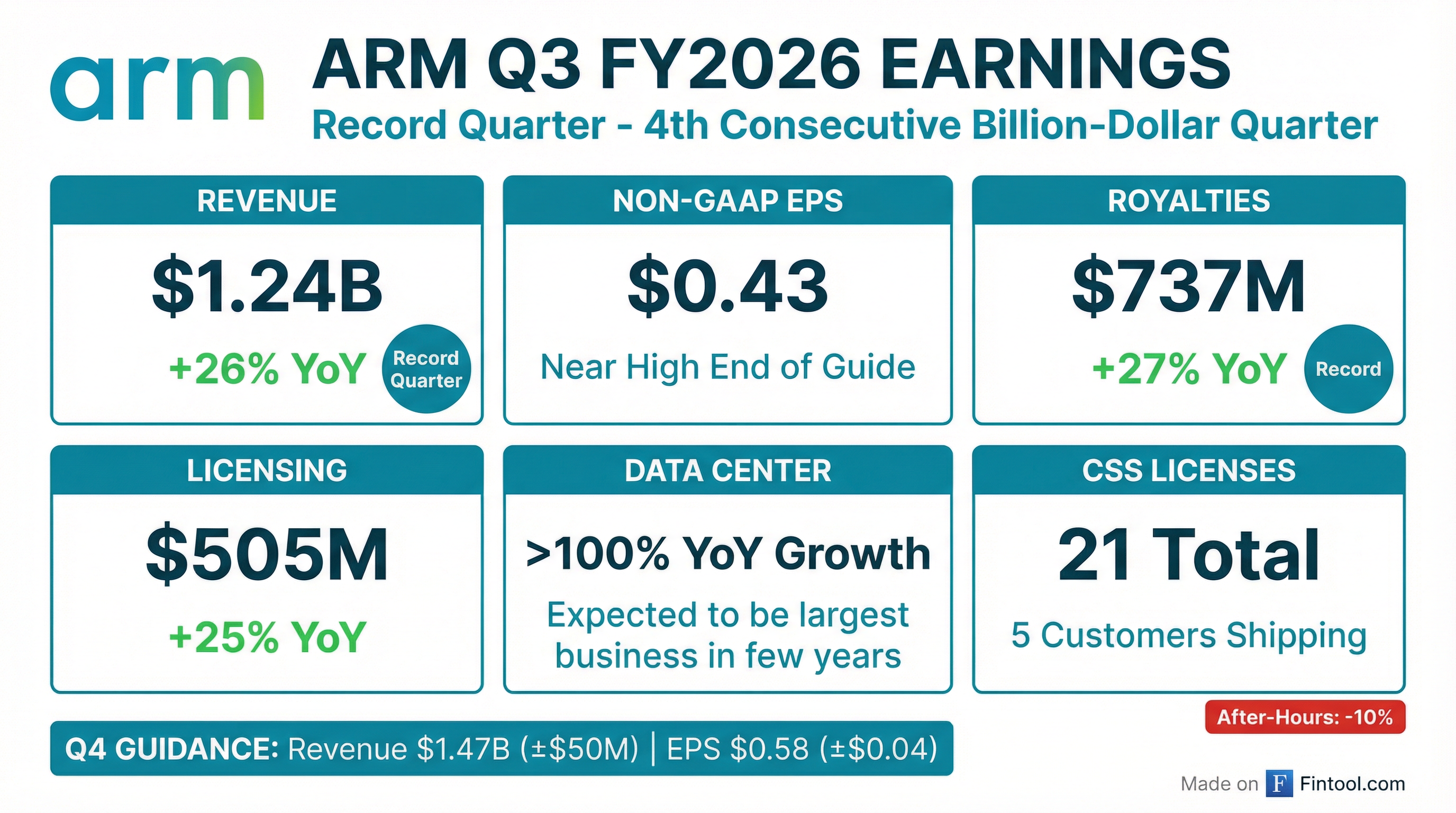 arm

ARM Q3 FY2026 EARNINGS

Record Quarter - 4th Consecutive Billion-Dollar Quarter

REVENUE

$1.24B

+26% YoY

Record Quarter

NON-GAAP EPS

$0.43

Near High End of Guide

ROYALTIES

$737M

+27% YoY

Record

LICENSING

$505M

+25% YoY

DATA CENTER

>100% YoY Growth

Expected to be largest business in few years

CSS LICENSES

21 Total

5 Customers Shipping

After-Hours: -10%

Q4 GUIDANCE: Revenue $1.47B (±$50M) | EPS $0.58 (±$0.04)

Made on F Fintool.com